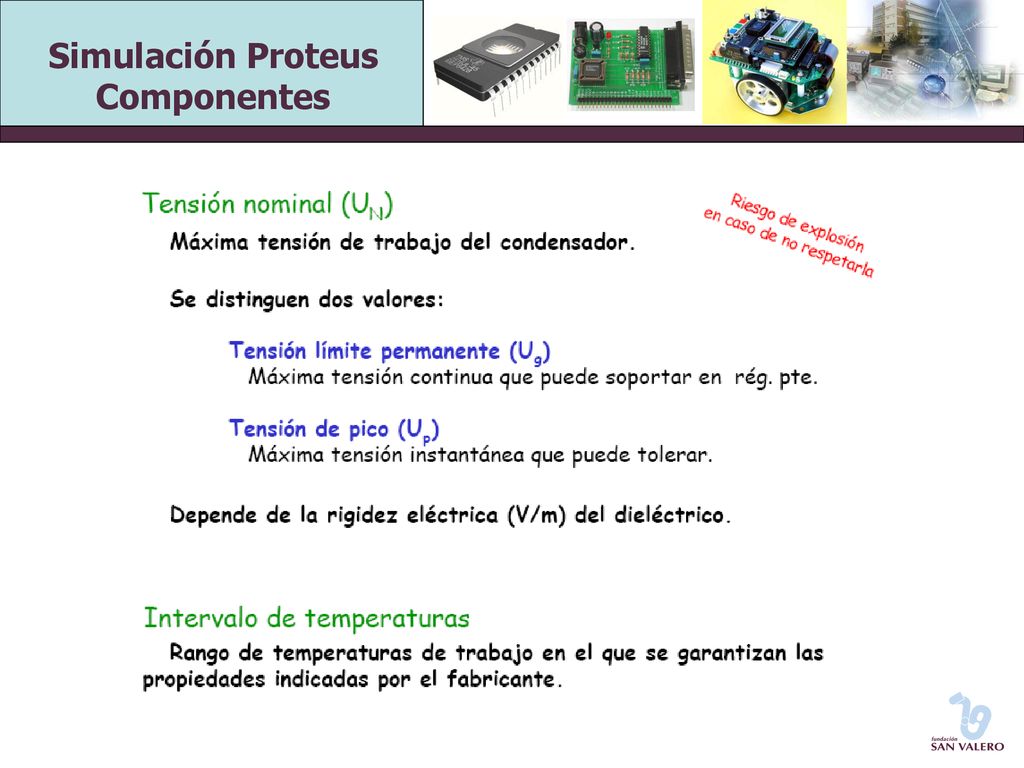 Simulación Proteus
Componentes

Tensión nominal ($U_N$)

Riesgo de explosión en caso de no respetarla

Máxima tensión de trabajo del condensador.

Se distinguen dos valores:

Tensión límite permanente ($U_g$)
Máxima tensión continua que puede soportar en rég. pte.

Tensión de pico ($U_p$)
Máxima tensión instantánea que puede tolerar.

Depende de la rigidez eléctrica (V/m) del dieléctrico.

Intervalo de temperaturas

Rango de temperaturas de trabajo en el que se garantizan las propiedades indicadas por el fabricante.

fundación
SAN VALERO